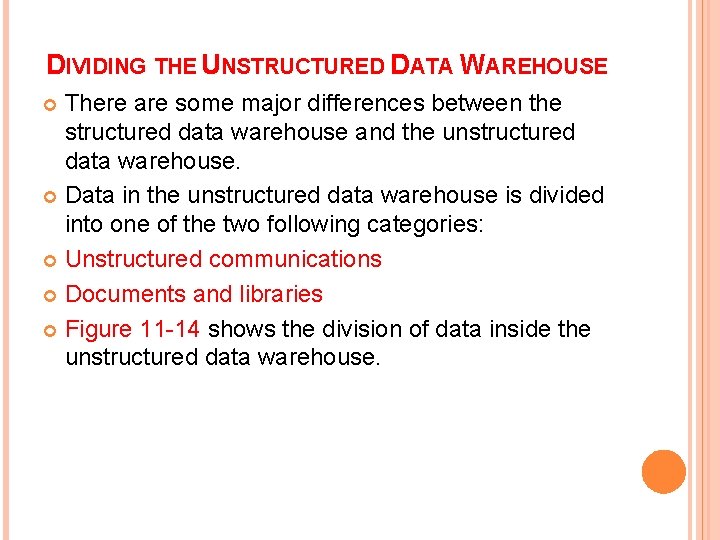 DIVIDING THE UNSTRUCTURED DATA WAREHOUSE

There are some major differences between the structured data warehouse and the unstructured data warehouse.

Data in the unstructured data warehouse is divided into one of the two following categories:

Unstructured communications

Documents and libraries

Figure 11-14 shows the division of data inside the unstructured data warehouse.